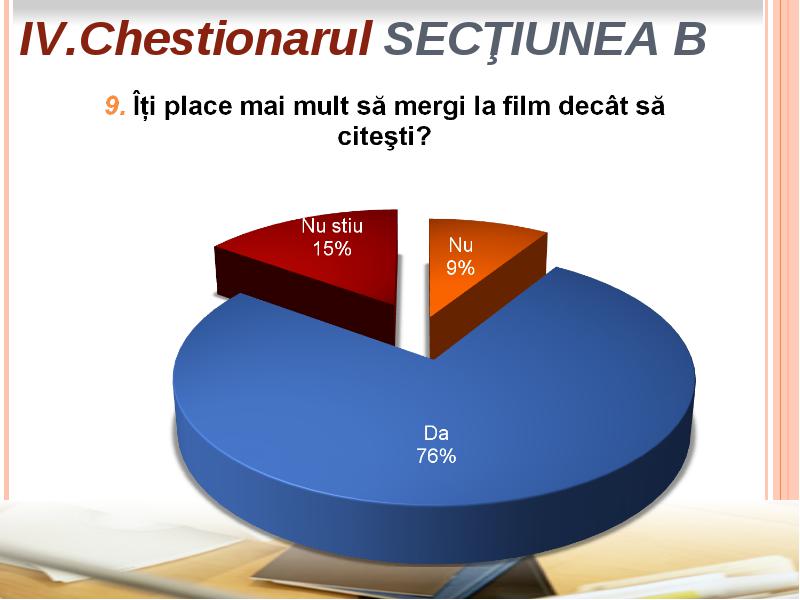 IV.Chestionarul SECŢIUNEA B

9. Îți place mai mult să mergi la film decât să citeşti?

Nu stiu
15%

Nu
9%

Da
76%